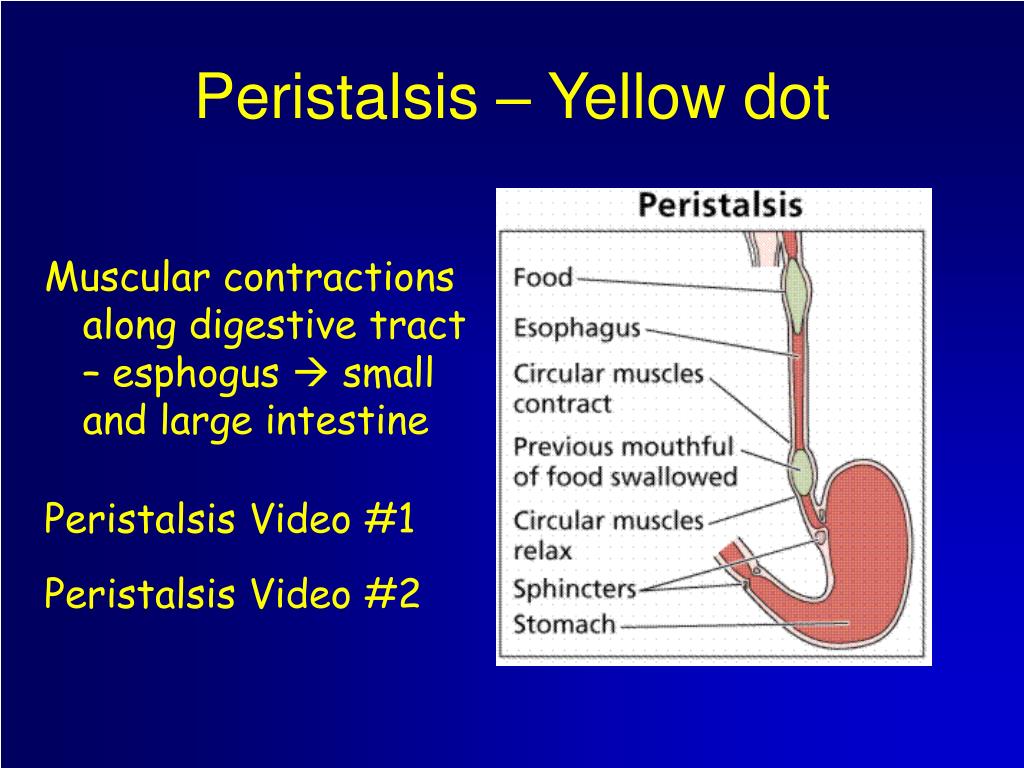 Peristalsis – Yellow dot

Muscular contractions along digestive tract – esphogus → small and large intestine

Peristalsis Video #1

Peristalsis Video #2

Peristalsis

Food

Esophagus

Circular muscles contract

Previous mouthful of food swallowed

Circular muscles relax

Sphincters

Stomach